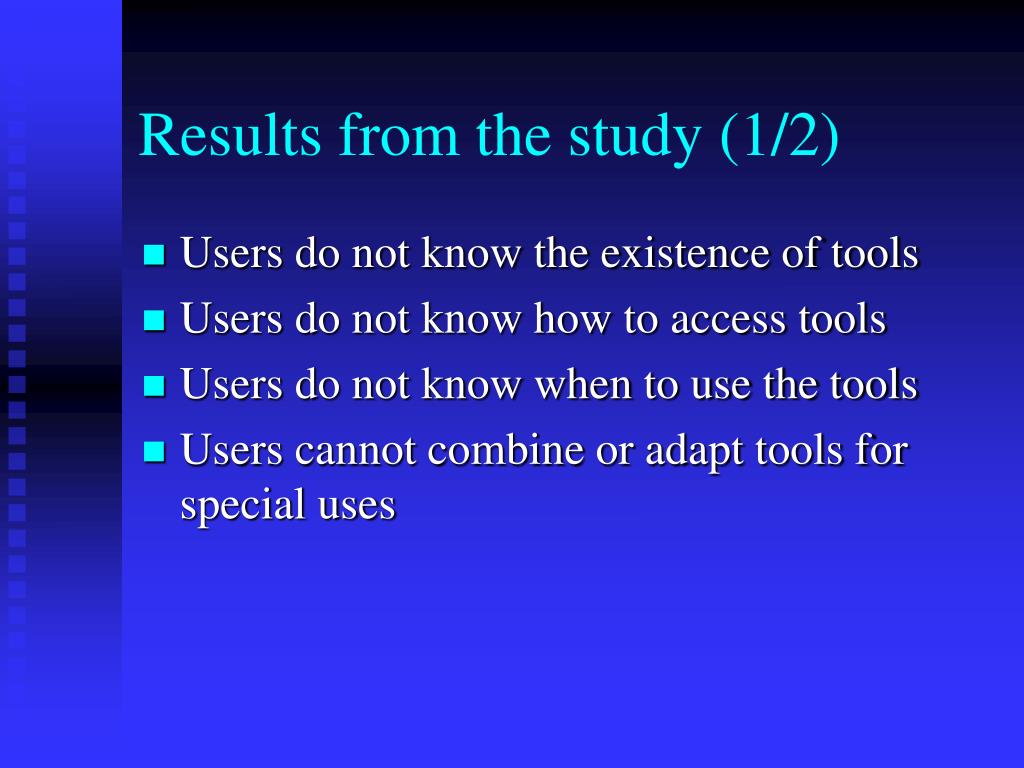 Results from the study (1/2)

- Users do not know the existence of tools
- Users do not know how to access tools
- Users do not know when to use the tools
- Users cannot combine or adapt tools for special uses